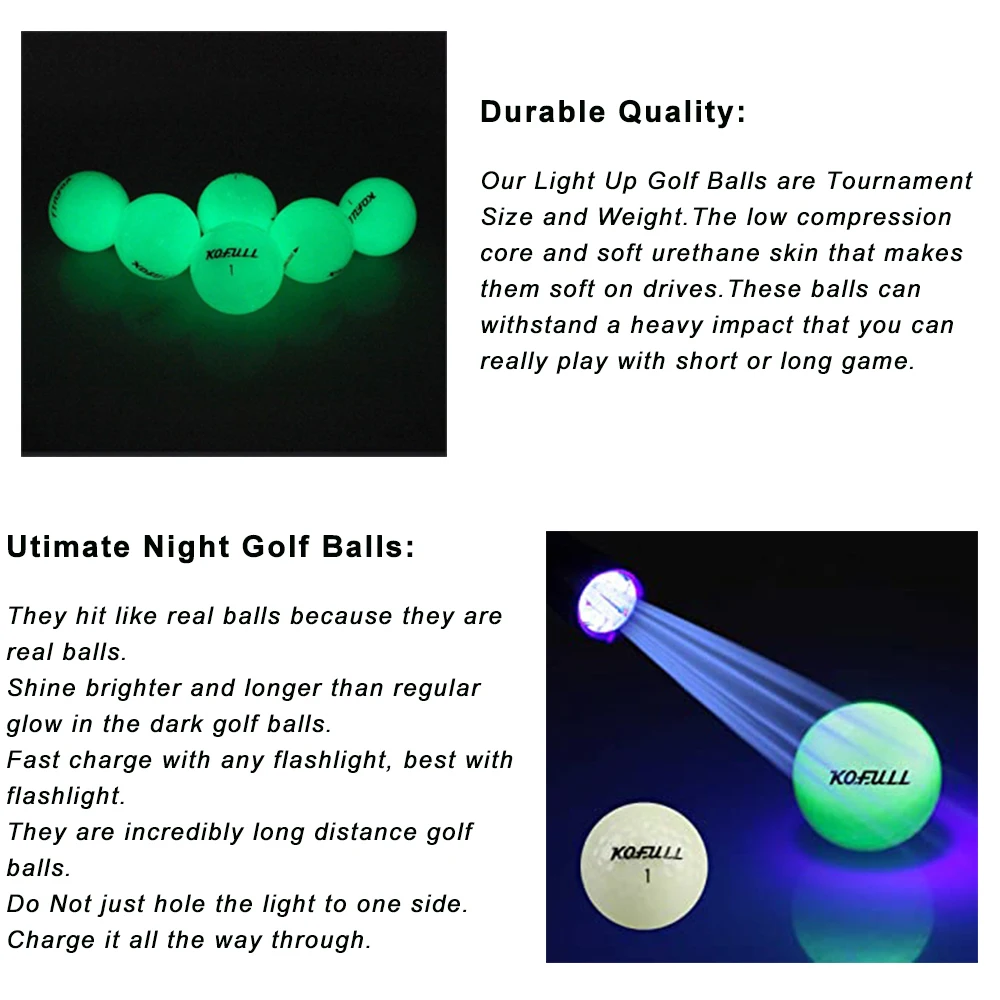 KOFULL

1

Durable Quality:

Our Light Up Golf Balls are Tournament Size and Weight.The low compression core and soft urethane skin that makes them soft on drives.These balls can withstand a heavy impact that you can really play with short or long game.

Utimate Night Golf Balls:

They hit like real balls because they are real balls.
Shine brighter and longer than regular glow in the dark golf balls.
Fast charge with any flashlight, best with flashlight.
They are incredibly long distance golf balls.
Do Not just hole the light to one side.
Charge it all the way through.

KOFULL

KOFULL

1